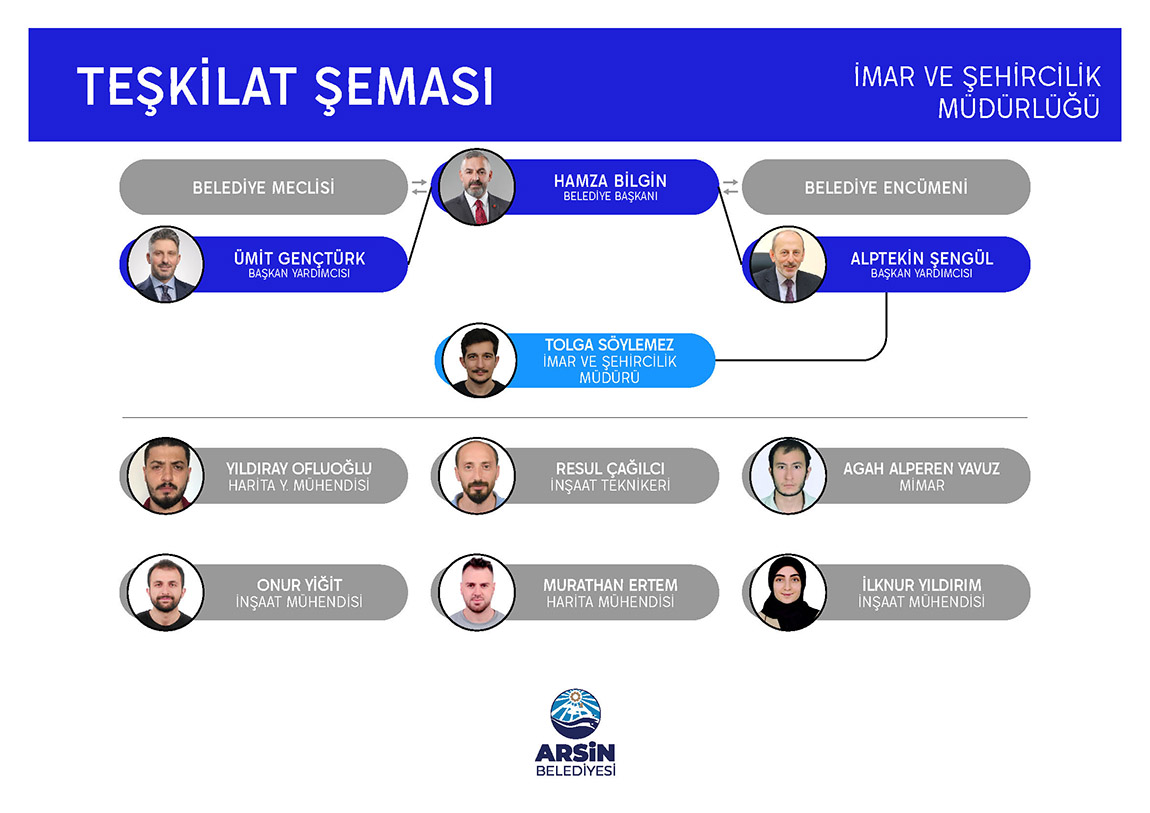 TEŞKİLAT ŞEMASI

İMAR VE ŞEHİRCİLİK MÜDÜRLÜĞÜ

BELEDİYE MECLİSİ

HAMZA BİLGİN
BELEDİYE BAŞKANI

BELEDİYE ENCÜMENİ

ÜMİT GENÇTÜRK
BAŞKAN YARDIMCISI

ALPTEKİN ŞENGÜL
BAŞKAN YARDIMCISI

TOLGA SÖYLEMEZ
İMAR VE ŞEHİRCİLİK MÜDÜRÜ

YILDIRAY OFLUOĞLU
HARİTA Y. MÜHENDİSİ

RESUL ÇAĞILCI
İNŞAAT TEKNİKERİ

AGAH ALPEREN YAVUZ
MİMAR

ONUR YİĞİT
İNŞAAT MÜHENDİSİ

MURATHAN ERTEM
HARİTA MÜHENDİSİ

İLKNUR YILDIRIM
İNŞAAT MÜHENDİSİ

ARSİN
BELEDİYESİ